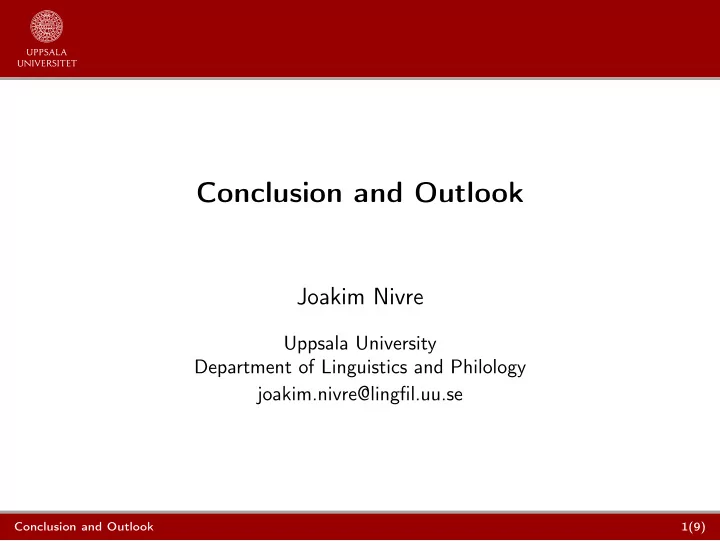 UPPSALA
UNIVERSITET

Conclusion and Outlook

Joakim Nivre

Uppsala University
Department of Linguistics and Philology
joakim.nivre@lingfil.uu.se

Conclusion and Outlook

1(9)